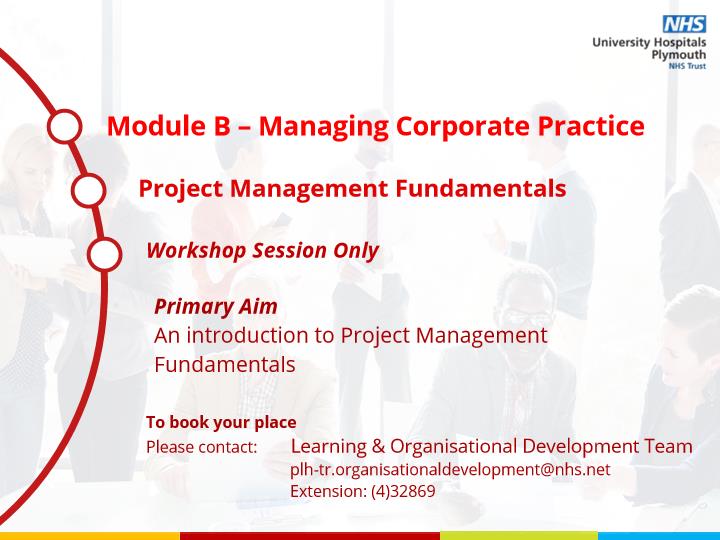 NHS
University Hospitals Plymouth
NHS Trust

Module B – Managing Corporate Practice

Project Management Fundamentals

Workshop Session Only

Primary Aim
An introduction to Project Management Fundamentals

To book your place
Please contact: Learning & Organisational Development Team
plh-tr.organisationaldevelopment@nhs.net
Extension: (4)32869